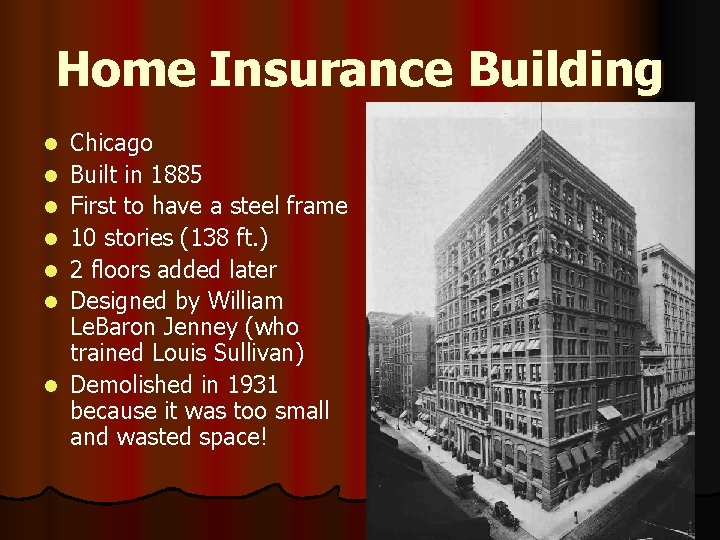 Home Insurance Building

- Chicago
- Built in 1885
- First to have a steel frame
- 10 stories (138 ft.)
- 2 floors added later
- Designed by William LeBaron Jenney (who trained Louis Sullivan)
- Demolished in 1931 because it was too small and wasted space!